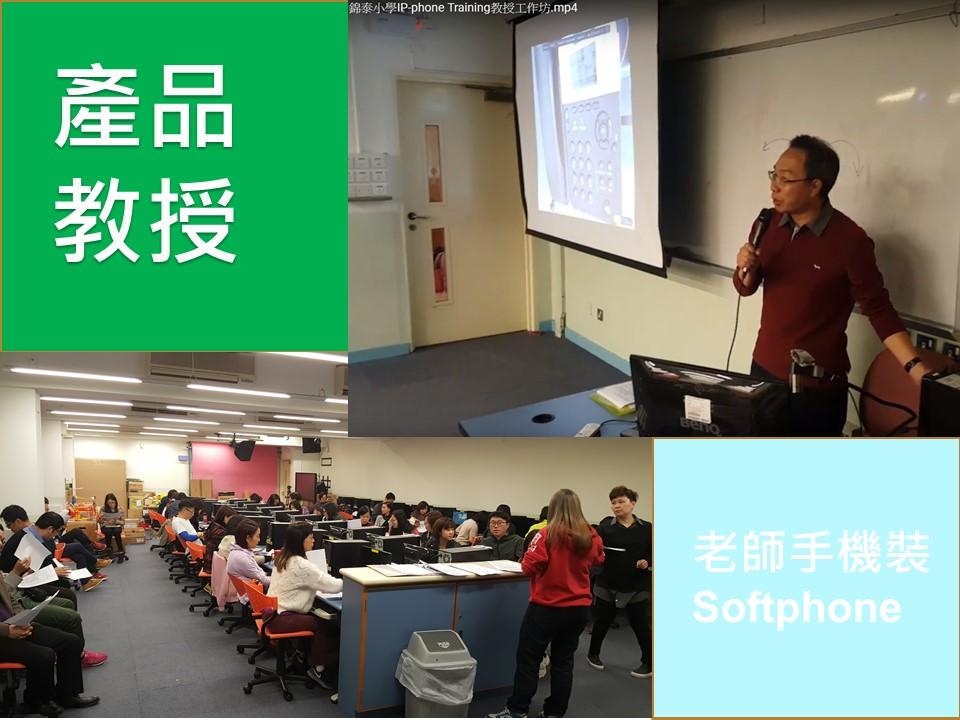 產品
教授

錦泰小學IP-phone Training教授工作坊.mp4

BenQ

老師手機裝
Softphone